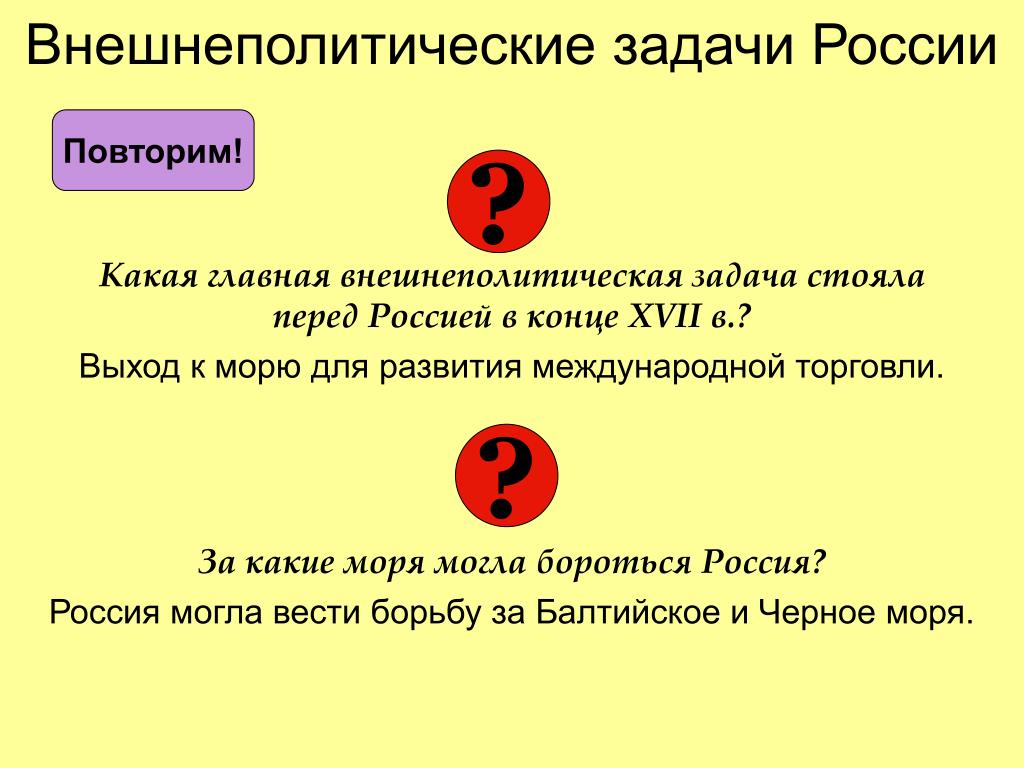 Внешнеполитические задачи России

Повторим!

?

Какая главная внешнеполитическая задача стояла перед Россией в конце XVII в.?

Выход к морю для развития международной торговли.

?

За какие моря могла бороться Россия?

Россия могла вести борьбу за Балтийское и Черное моря.